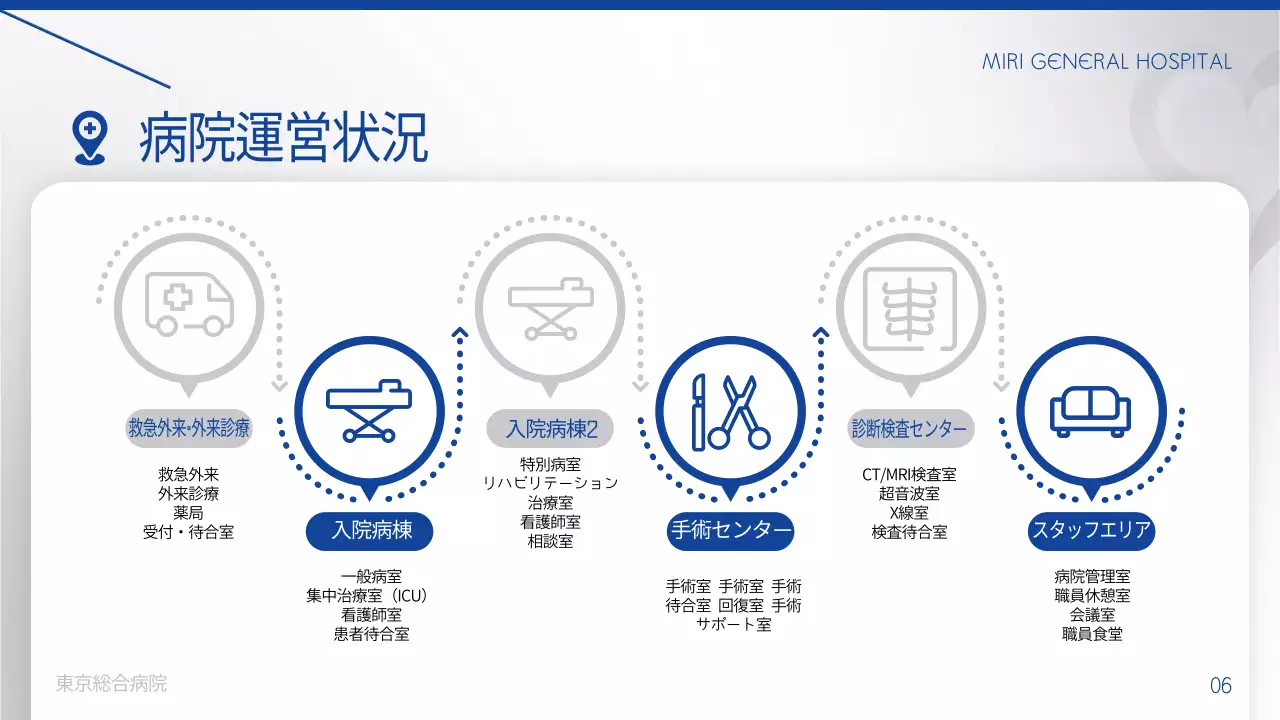 MIRI GENERAL HOSPITAL

病院運営状況

救急外来･外来診療

救急外来
外来診療
薬局
受付・待合室

入院病棟

一般病室
集中治療室（ICU）
看護師室
患者待合室

入院病棟2

特別病室
リハビリテーション
治療室
看護師室
相談室

手術センター

手術室 手術室 手術
待合室 回復室 手術
サポート室

診断検査センター

CT/MRI検査室
超音波室
X線室
検査待合室

スタッフエリア

病院管理室
職員休憩室
会議室
職員食堂

東京総合病院

06